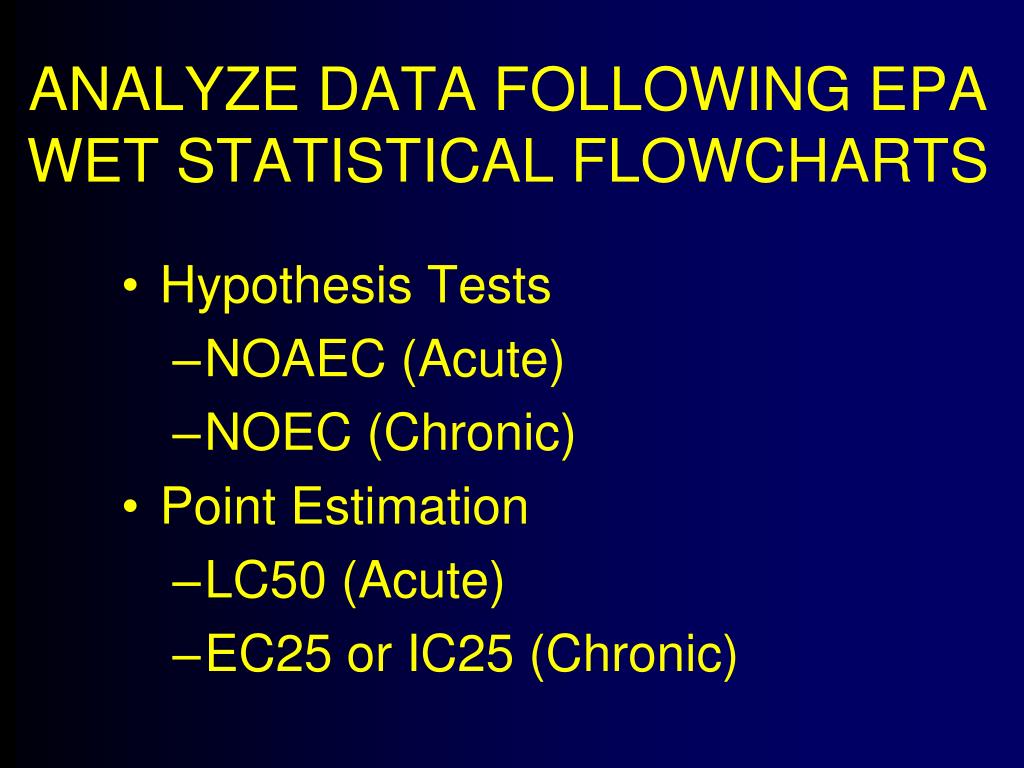 ANALYZE DATA FOLLOWING EPA WET STATISTICAL FLOWCHARTS

• Hypothesis Tests
–NOAEC (Acute)
–NOEC (Chronic)
• Point Estimation
–LC50 (Acute)
–EC25 or IC25 (Chronic)